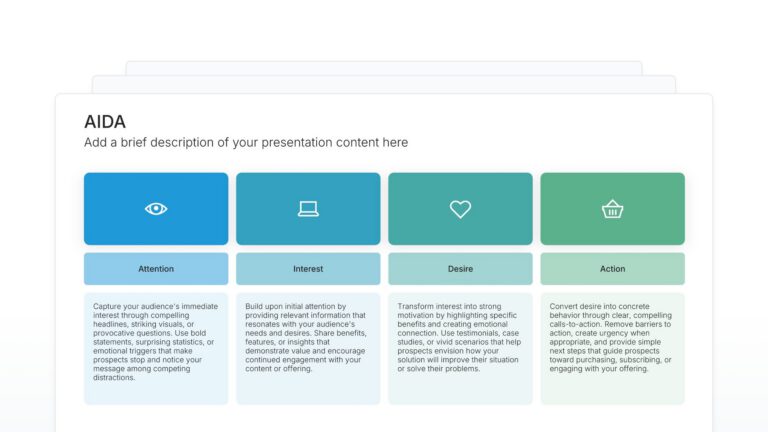 AIDA
Add a brief description of your presentation content here

Attention

Capture your audience's immediate interest through compelling headlines, striking visuals, or provocative questions. Use bold statements, surprising statistics, or emotional triggers that make prospects stop and notice your message among competing distractions.

Interest

Build upon initial attention by providing relevant information that resonates with your audience's needs and desires. Share benefits, features, or insights that demonstrate value and encourage continued engagement with your content or offering.

Desire

Transform interest into strong motivation by highlighting specific benefits and creating emotional connection. Use testimonials, case studies, or vivid scenarios that help prospects envision how your solution will improve their situation or solve their problems.

Action

Convert desire into concrete behavior through clear, compelling calls-to-action. Remove barriers to action, create urgency when appropriate, and provide simple next steps that guide prospects toward purchasing, subscribing, or engaging with your offering.